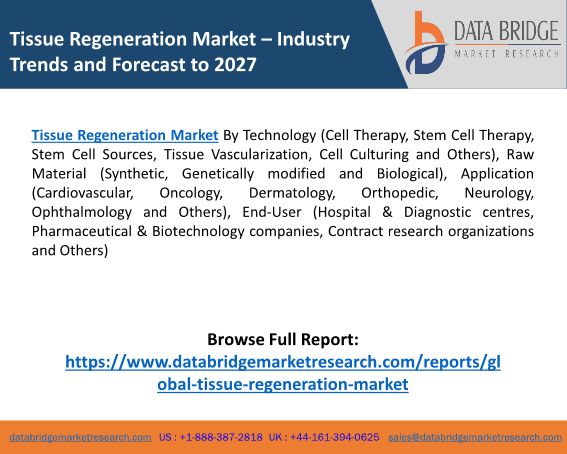 Tissue Regeneration Market – Industry Trends and Forecast to 2027

DATA BRIDGE
MARKET RESEARCH

Tissue Regeneration Market By Technology (Cell Therapy, Stem Cell Therapy, Stem Cell Sources, Tissue Vascularization, Cell Culturing and Others), Raw Material (Synthetic, Genetically modified and Biological), Application (Cardiovascular, Oncology, Dermatology, Orthopedic, Neurology, Ophthalmology and Others), End-User (Hospital & Diagnostic centres, Pharmaceutical & Biotechnology companies, Contract research organizations and Others)

Browse Full Report:
https://www.databridgemarketresearch.com/reports/global-tissue-regeneration-market

databridgemarketresearch.com US : +1-888-387-2818 UK : +44-161-394-0625 sales@databridgemarketresearch.com